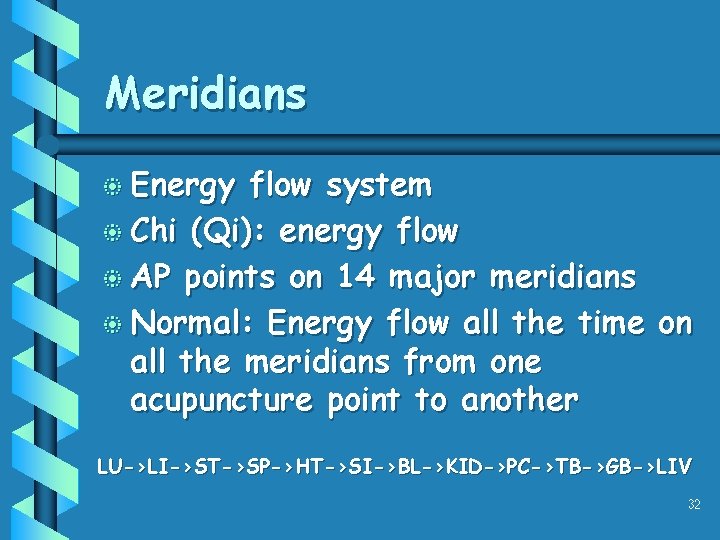 Meridians

Energy flow system
Chi (Qi): energy flow
AP points on 14 major meridians
Normal: Energy flow all the time on all the meridians from one acupuncture point to another

LU->LI->ST->SP->HT->SI->BL->KID->PC->TB->GB->LIV

32